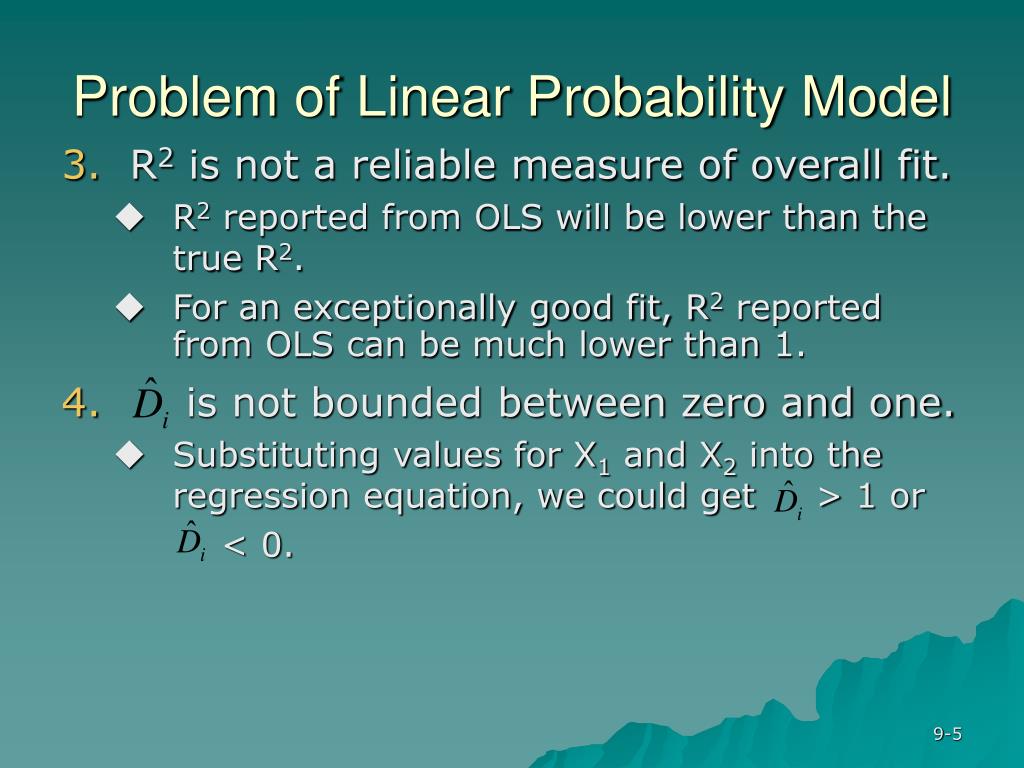 Problem of Linear Probability Model

3. $R^2$ is not a reliable measure of overall fit.

◆ $R^2$ reported from OLS will be lower than the true $R^2$.

◆ For an exceptionally good fit, $R^2$ reported from OLS can be much lower than 1.

4. $\hat{D}_i$ is not bounded between zero and one.

◆ Substituting values for $X_1$ and $X_2$ into the regression equation, we could get $\hat{D}_i$ > 1 or $\hat{D}_i$ < 0.

9-5